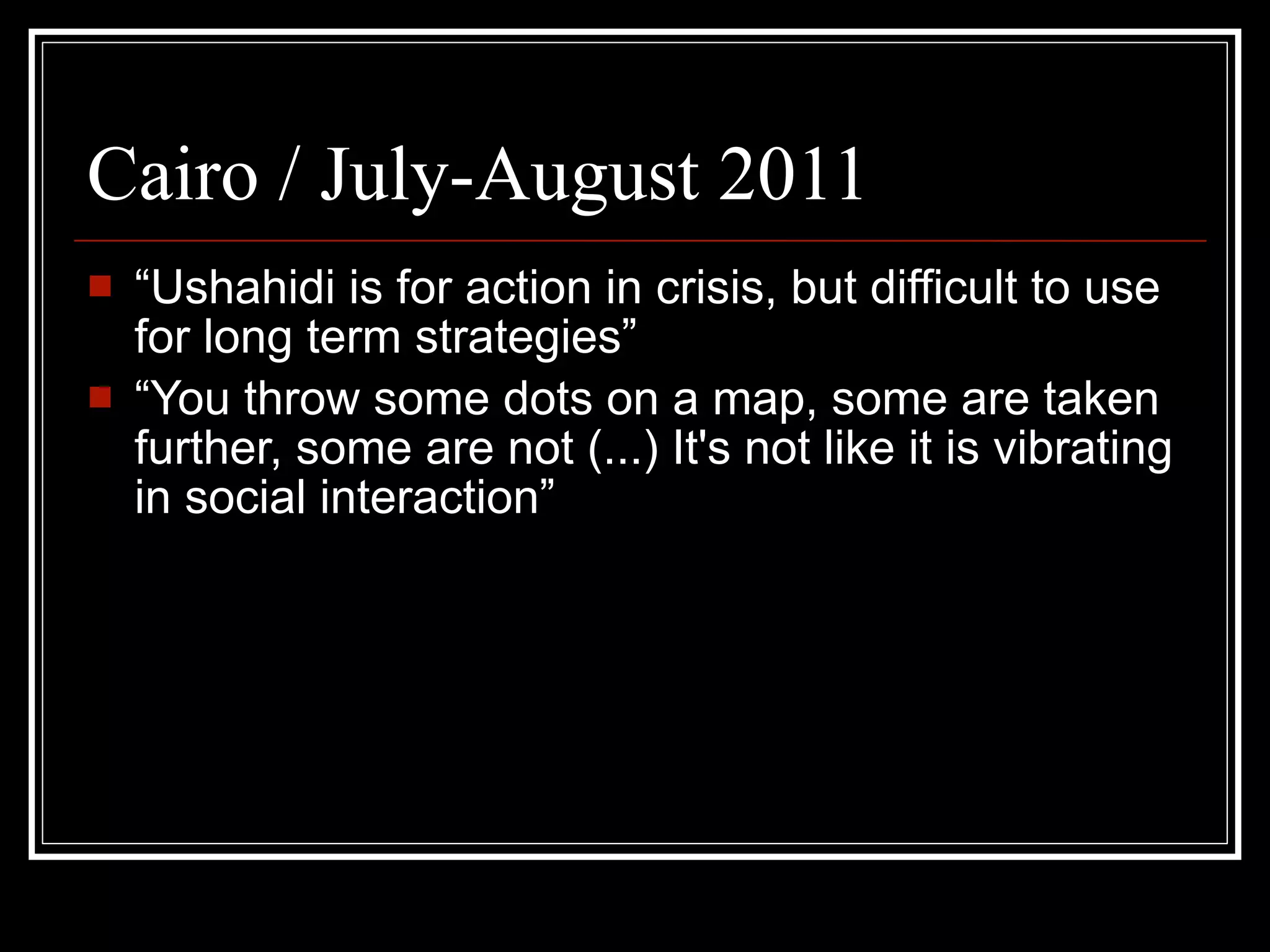 Cairo / July-August 2011

“Ushahidi is for action in crisis, but difficult to use for long term strategies”

“You throw some dots on a map, some are taken further, some are not (...) It's not like it is vibrating in social interaction”